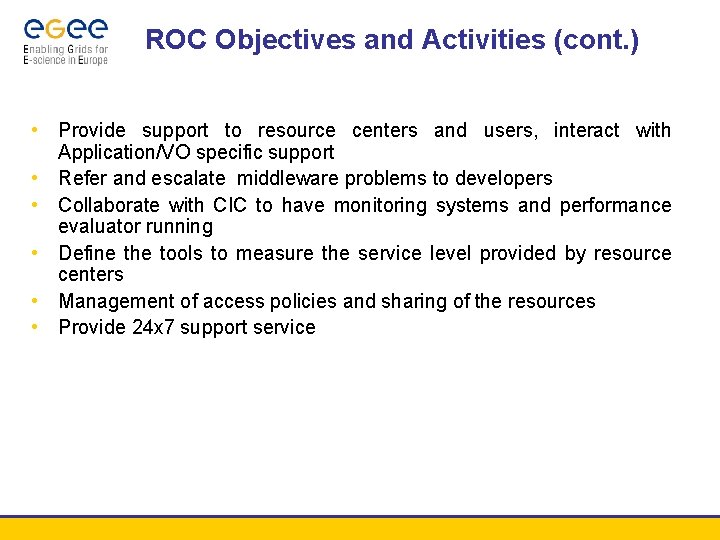 eGee
Enabling Grids for E-science in Europe

ROC Objectives and Activities (cont.)

• Provide support to resource centers and users, interact with Application/VO specific support
• Refer and escalate middleware problems to developers
• Collaborate with CIC to have monitoring systems and performance evaluator running
• Define the tools to measure the service level provided by resource centers
• Management of access policies and sharing of the resources
• Provide 24x7 support service